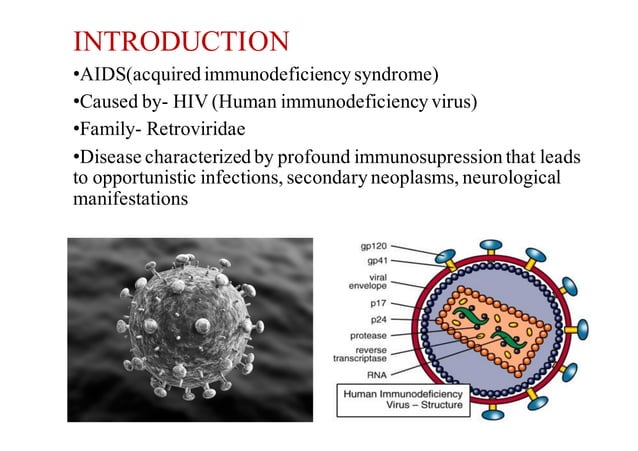 INTRODUCTION

•AIDS(acquired immunodeficiency syndrome)

•Caused by- HIV (Human immunodeficiency virus)

•Family- Retroviridae

•Disease characterized by profound immunosupression that leads to opportunistic infections, secondary neoplasms, neurological manifestations

gp120
gp41
viral envelope
p17
p24
protease
reverse transcriptase
RNA

Human Immunodeficiency Virus – Structure